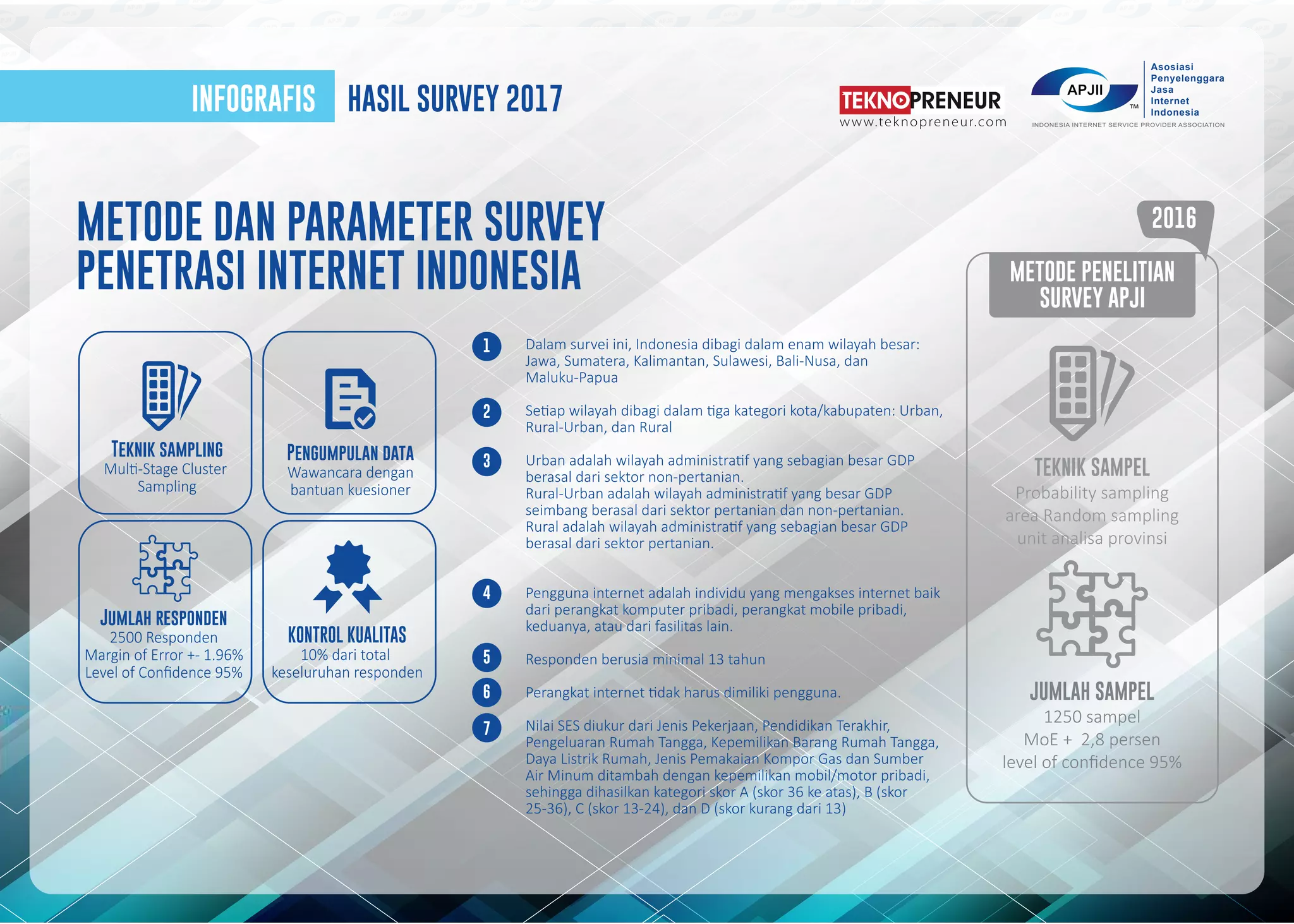 INFOGRAFIS HASIL SURVEY 2017

TEKNOPRENEUR
www.teknopreneur.com

APJII TM
Asosiasi Penyelenggara Jasa Internet Indonesia
INDONESIA INTERNET SERVICE PROVIDER ASSOCIATION

METODE DAN PARAMETER SURVEY PENETRASI INTERNET INDONESIA

TEKNIK SAMPLING
Multi-Stage Cluster Sampling

PENGUMPULAN DATA
Wawancara dengan bantuan kuesioner

JUMLAH RESPONDEN
2500 Responden
Margin of Error +- 1.96%
Level of Confidence 95%

KONTROL KUALITAS
10% dari total keseluruhan responden

1 Dalam survei ini, Indonesia dibagi dalam enam wilayah besar: Jawa, Sumatera, Kalimantan, Sulawesi, Bali-Nusa, dan Maluku-Papua

2 Setiap wilayah dibagi dalam tiga kategori kota/kabupaten: Urban, Rural-Urban, dan Rural

3 Urban adalah wilayah administratif yang sebagian besar GDP berasal dari sektor non-pertanian.
Rural-Urban adalah wilayah administratif yang besar GDP seimbang berasal dari sektor pertanian dan non-pertanian.
Rural adalah wilayah administratif yang sebagian besar GDP berasal dari sektor pertanian.

4 Pengguna internet adalah individu yang mengakses internet baik dari perangkat komputer pribadi, perangkat mobile pribadi, keduanya, atau dari fasilitas lain.

5 Responden berusia minimal 13 tahun

6 Perangkat internet tidak harus dimiliki pengguna.

7 Nilai SES diukur dari Jenis Pekerjaan, Pendidikan Terakhir, Pengeluaran Rumah Tangga, Kepemilikan Barang Rumah Tangga, Daya Listrik Rumah, Jenis Pemakaian Kompor Gas dan Sumber Air Minum ditambah dengan kepemilikan mobil/motor pribadi, sehingga dihasilkan kategori skor A (skor 36 ke atas), B (skor 25-36), C (skor 13-24), dan D (skor kurang dari 13)

2016

METODE PENELITIAN SURVEY APJI

TEKNIK SAMPEL
Probability sampling
area Random sampling
unit analisa provinsi

JUMLAH SAMPEL
1250 sampel
MoE + 2,8 persen
level of confidence 95%